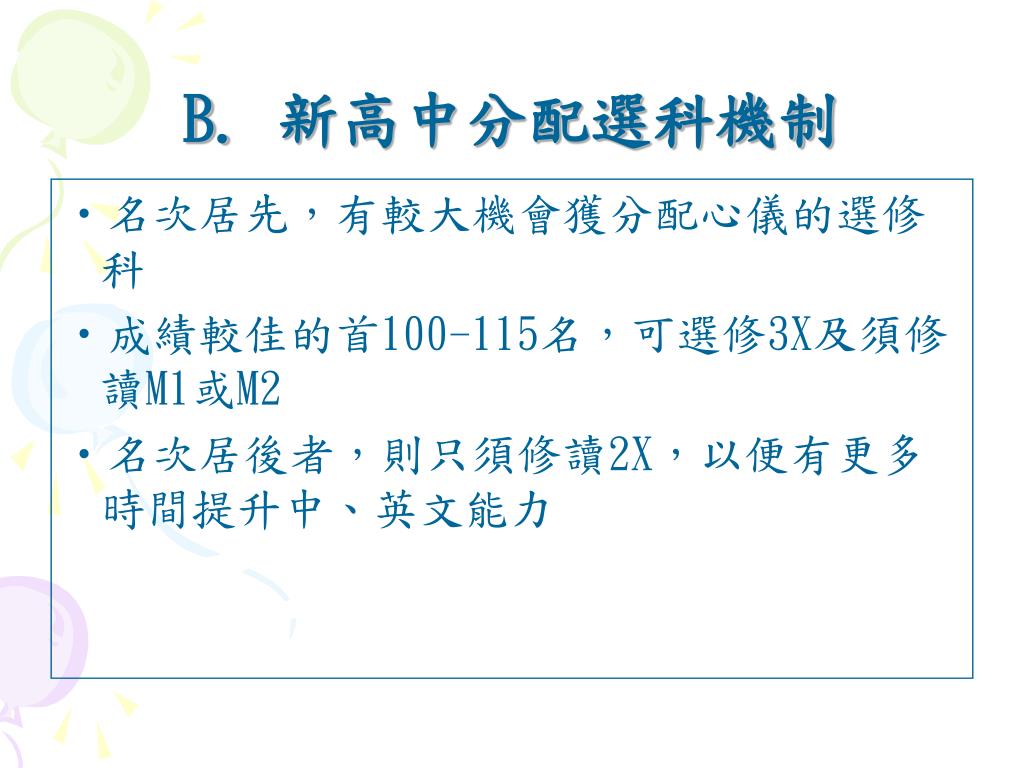 B. 新高中分配選科機制

• 名次居先，有較大機會獲分配心儀的選修科

• 成績較佳的首100-115名，可選修3X及須修讀M1或M2

• 名次居後者，則只須修讀2X，以便有更多時間提升中、英文能力